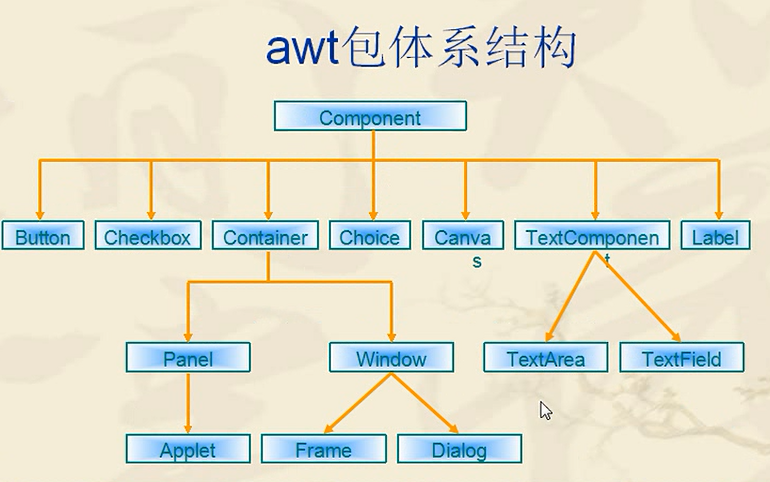 awt包体系结构

Component

Button
Checkbox
Container
Choice
Canvas
TextComponent
Label

Panel
Window
TextArea
TextField

Applet
Frame
Dialog